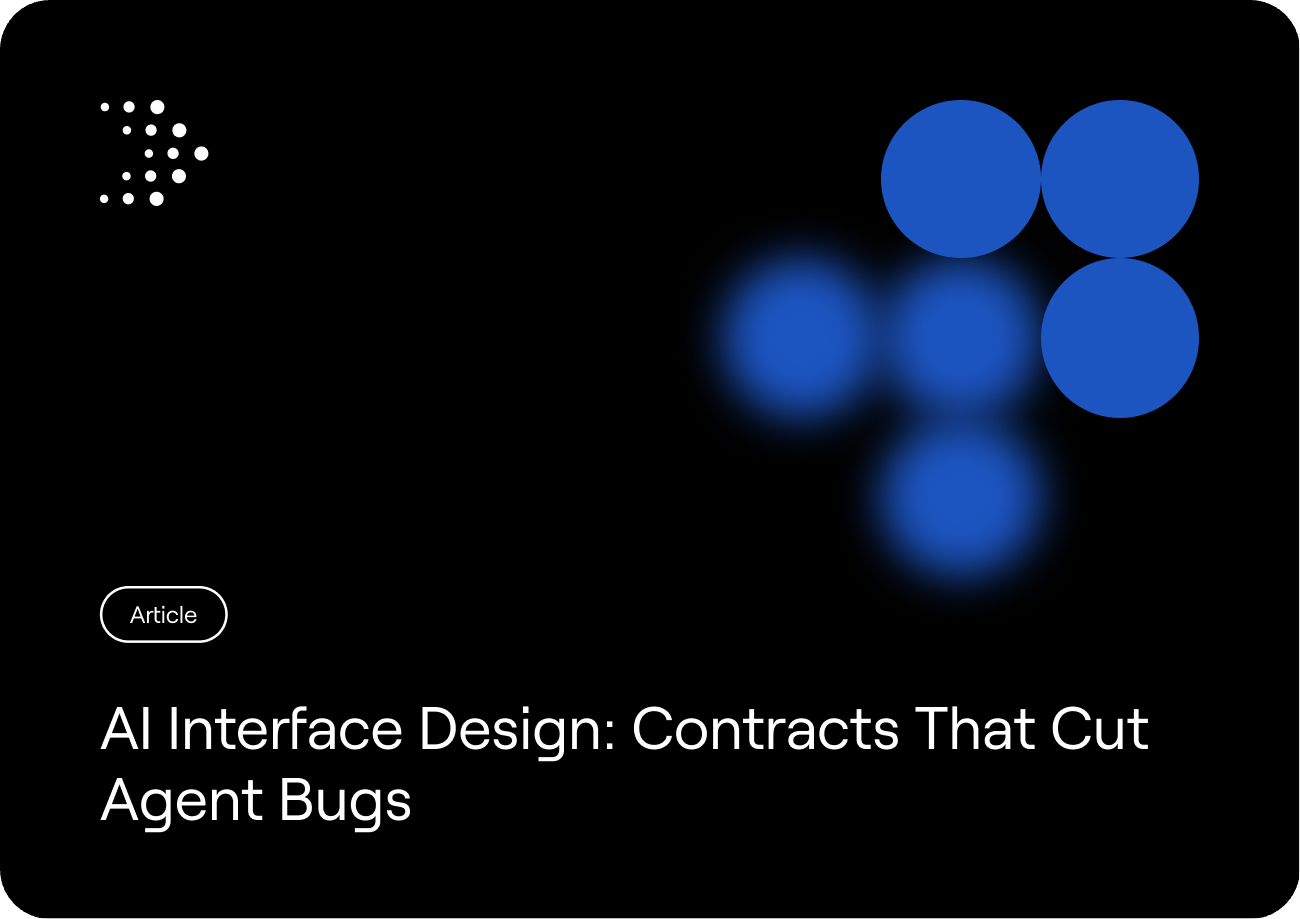 Article

AI Interface Design: Contracts That Cut Agent Bugs